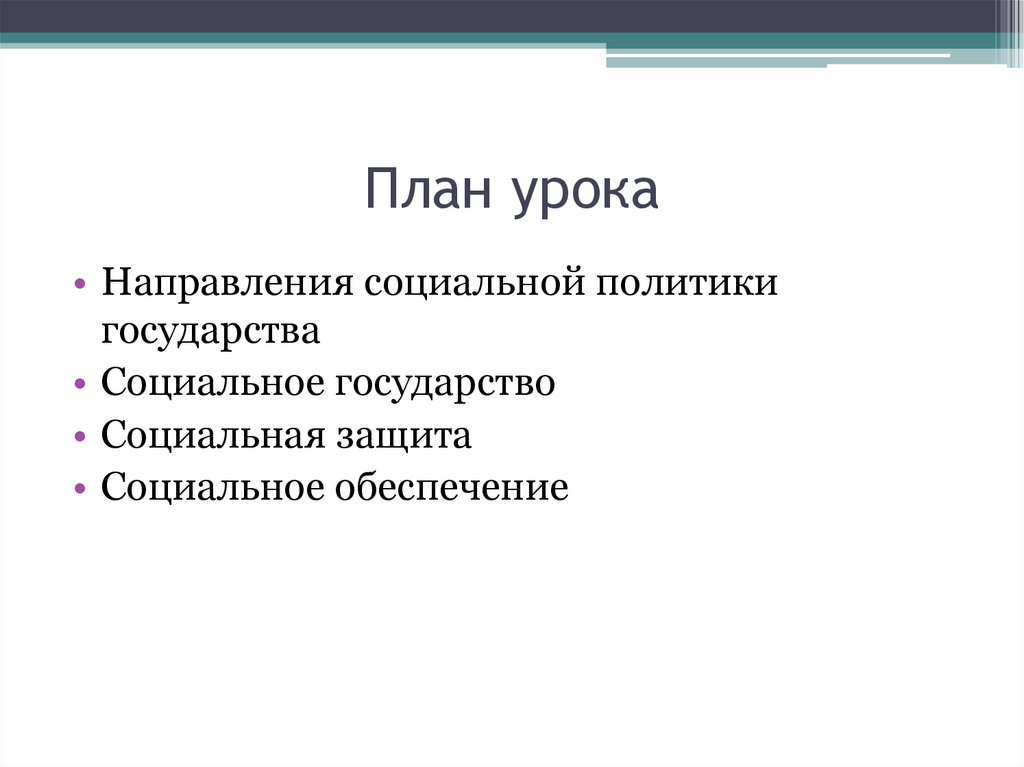 План урока

• Направления социальной политики государства
• Социальное государство
• Социальная защита
• Социальное обеспечение